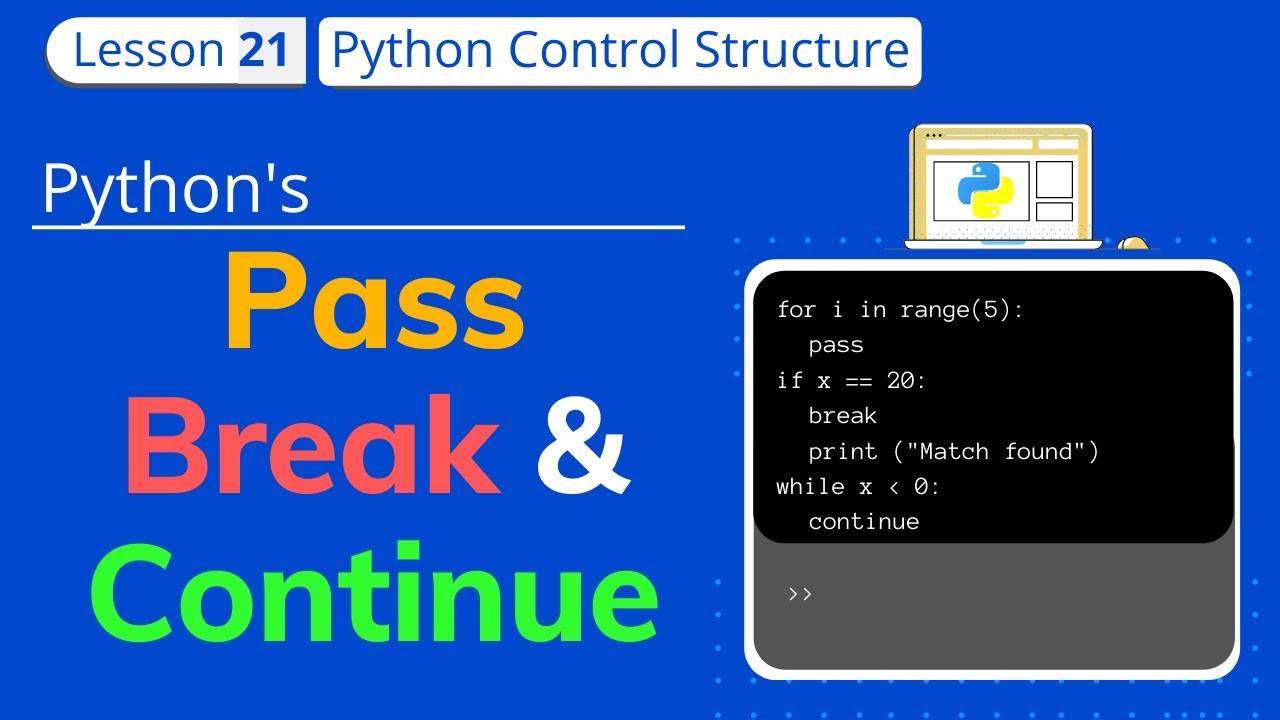 Lesson 21 Python Control Structure

Python's

Pass
Break &
Continue

for i in range(5):
  pass
if x == 20:
  break
  print ("Match found")
while x < 0:
  continue

>>